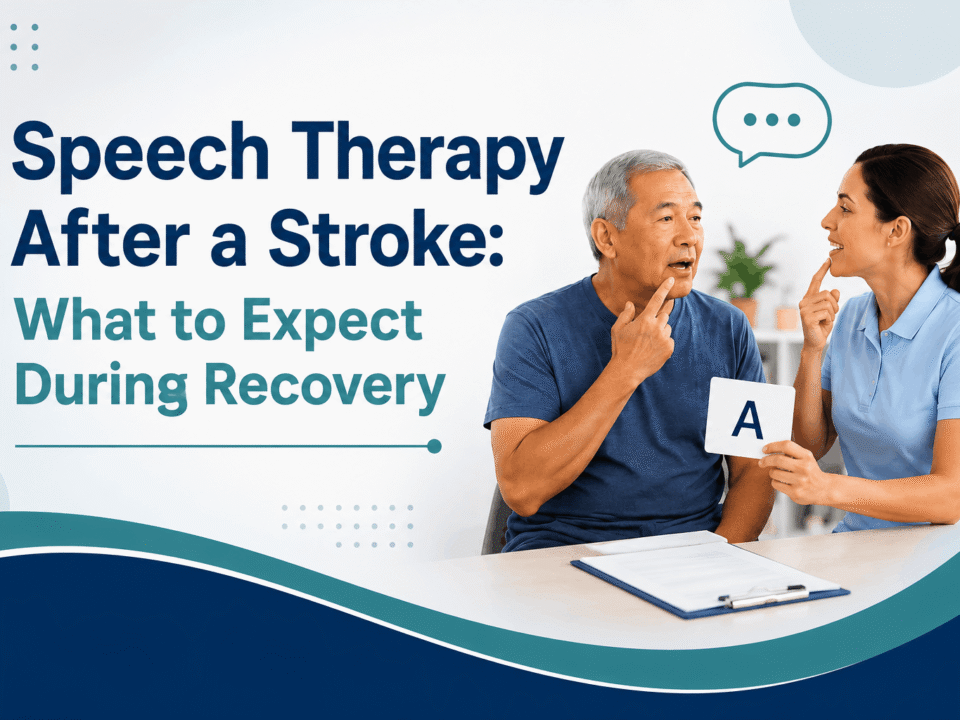 Speech Therapy After a Stroke:
What to Expect During Recovery

A